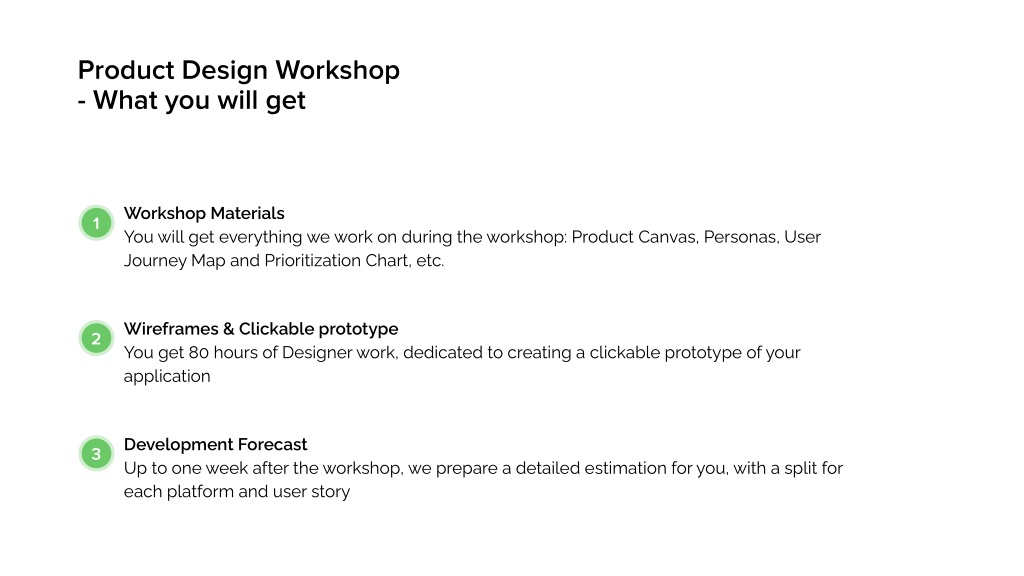 Product Design Workshop
- What you will get

1
Workshop Materials
You will get everything we work on during the workshop: Product Canvas, Personas, User Journey Map and Prioritization Chart, etc.

2
Wireframes & Clickable prototype
You get 80 hours of Designer work, dedicated to creating a clickable prototype of your application

3
Development Forecast
Up to one week after the workshop, we prepare a detailed estimation for you, with a split for each platform and user story